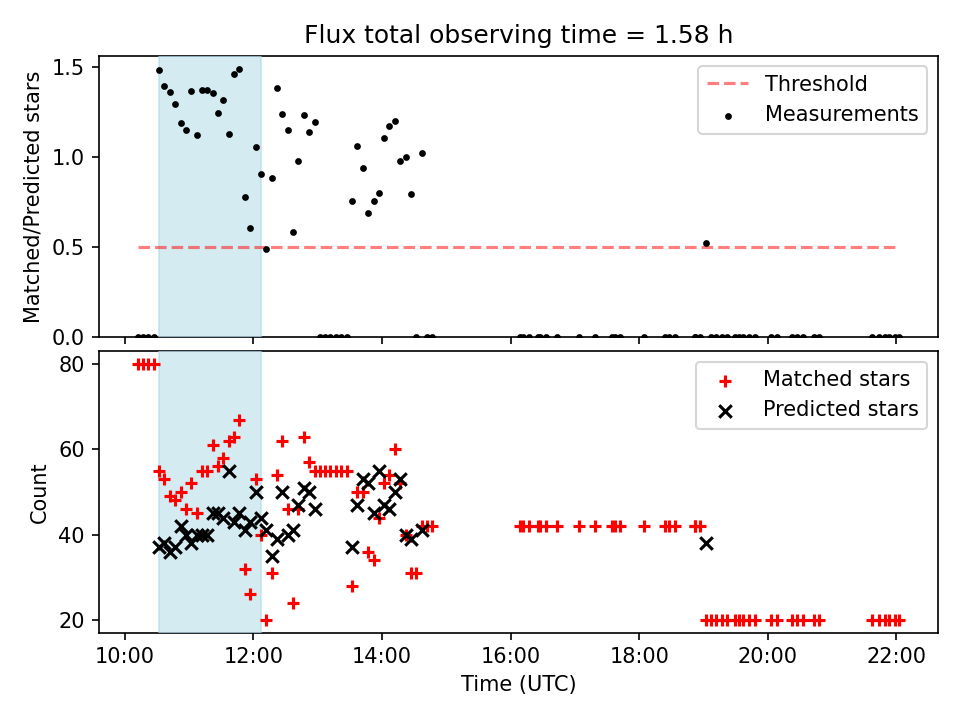 Flux total observing time = 1.58 h

Matched/Predicted stars

1.5
1.0
0.5
0.0

Threshold
Measurements

Count

80
60
40
20

Matched stars
Predicted stars

10:00 12:00 14:00 16:00 18:00 20:00 22:00

Time (UTC)